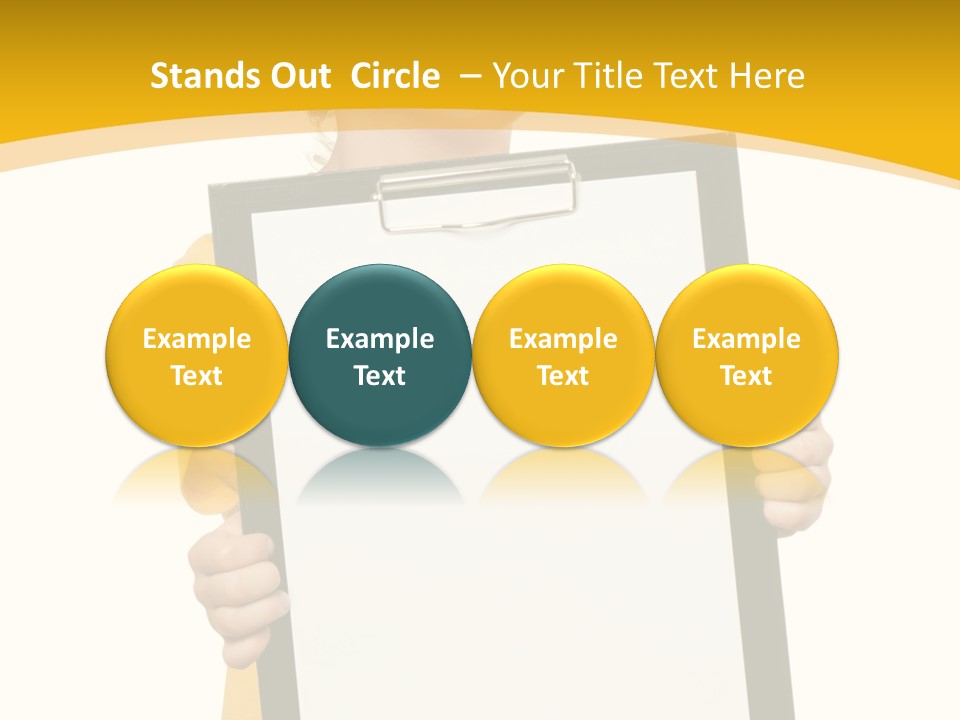 Stands Out  Circle  – Your Title Text Here

Example Text

Example Text

Example Text

Example Text